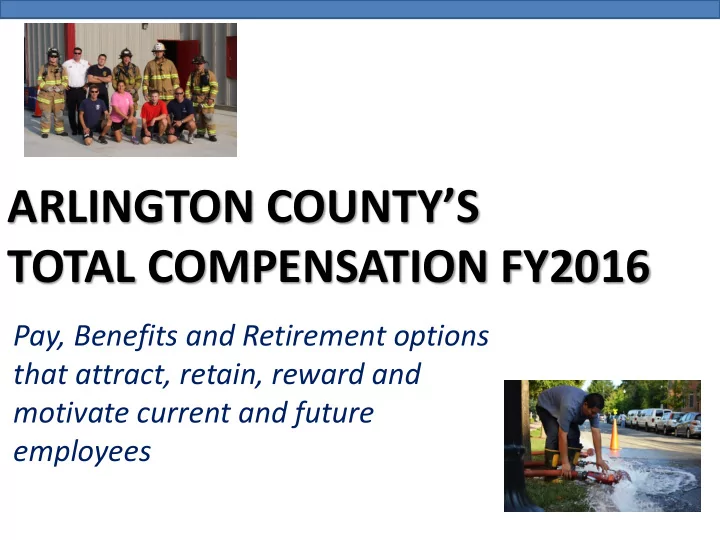 ARLINGTON COUNTY'S
TOTAL COMPENSATION FY2016

Pay, Benefits and Retirement options that attract, retain, reward and motivate current and future employees